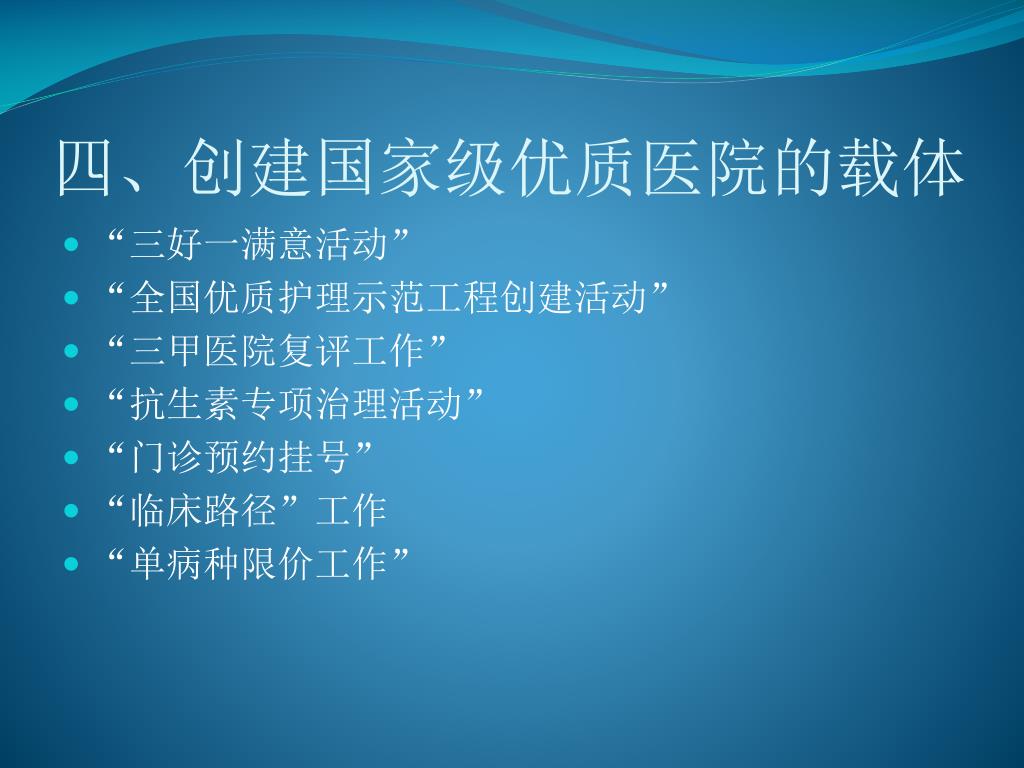 四、创建国家级优质医院的载体

- “三好一满意活动”
- “全国优质护理示范工程创建活动”
- “三甲医院复评工作”
- “抗生素专项治理活动”
- “门诊预约挂号”
- “临床路径”工作
- “单病种限价工作”